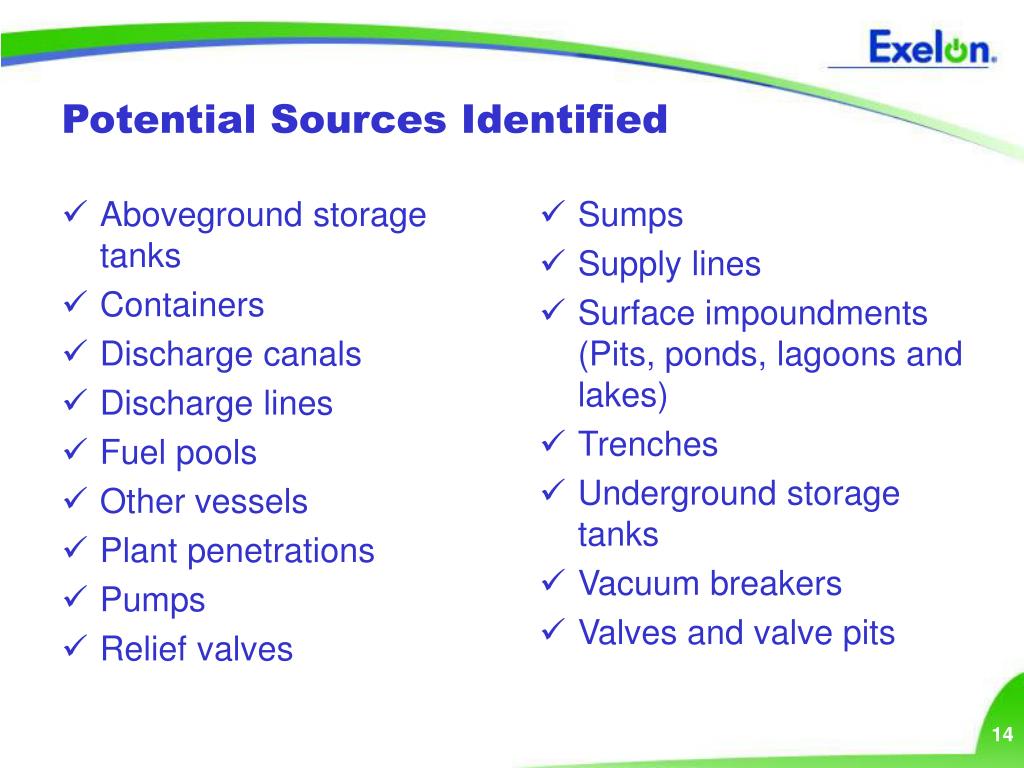 Exelon.

Potential Sources Identified

✓ Aboveground storage tanks
✓ Containers
✓ Discharge canals
✓ Discharge lines
✓ Fuel pools
✓ Other vessels
✓ Plant penetrations
✓ Pumps
✓ Relief valves

✓ Sumps
✓ Supply lines
✓ Surface impoundments (Pits, ponds, lagoons and lakes)
✓ Trenches
✓ Underground storage tanks
✓ Vacuum breakers
✓ Valves and valve pits

14